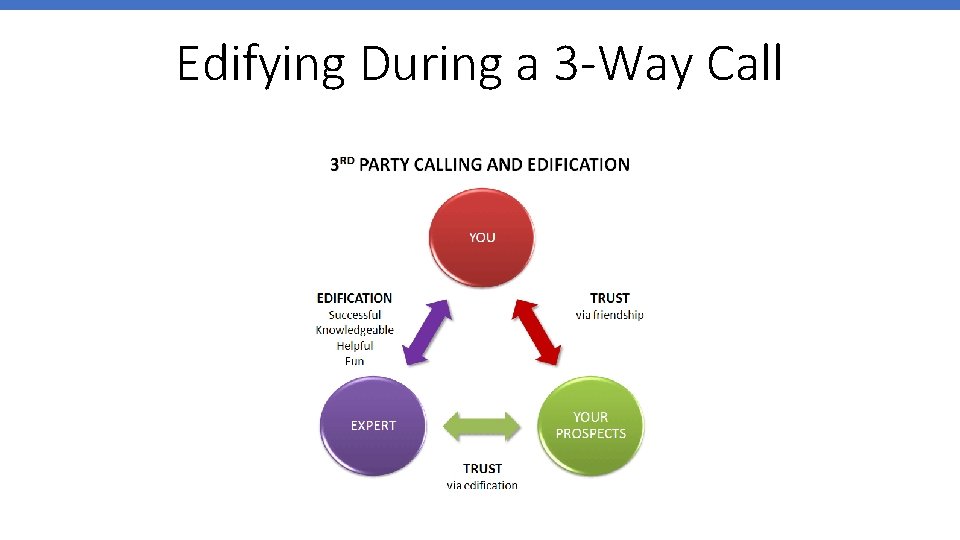 Edifying During a 3-Way Call

3$^{RD}$ PARTY CALLING AND EDIFICATION

YOU

EDIFICATION
Successful
Knowledgeable
Helpful
Fun

TRUST
via friendship

EXPERT

YOUR PROSPECTS

TRUST
via edification